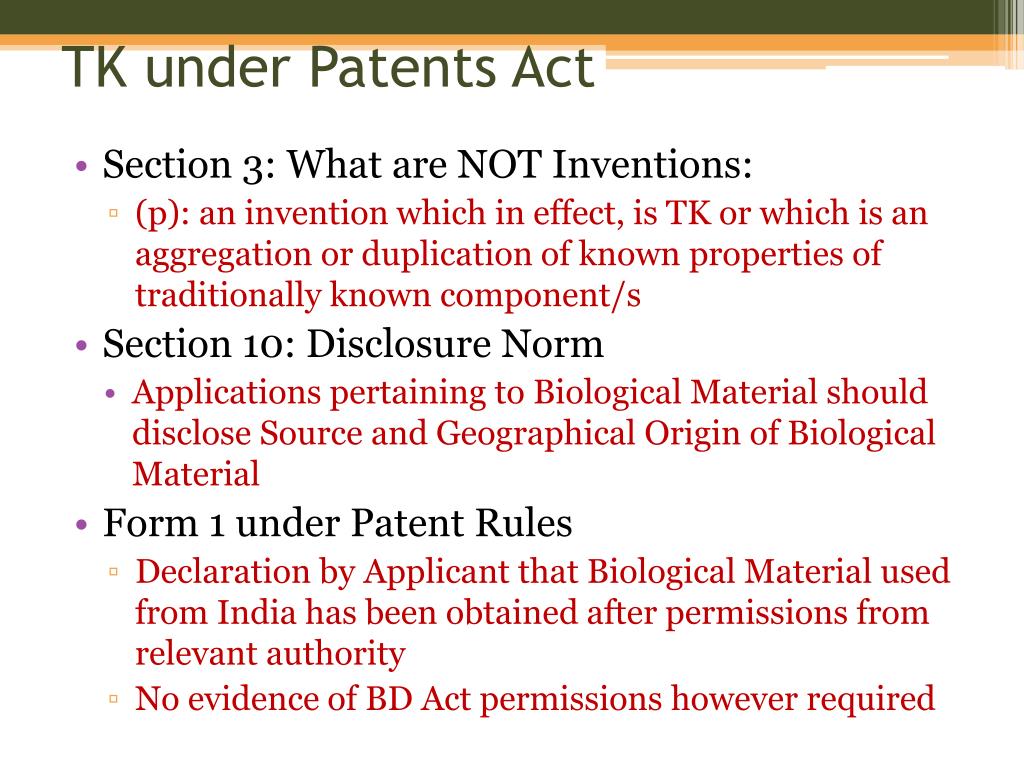 TK under Patents Act

• Section 3: What are NOT Inventions:
  ▫ (p): an invention which in effect, is TK or which is an aggregation or duplication of known properties of traditionally known component/s
• Section 10: Disclosure Norm
  • Applications pertaining to Biological Material should disclose Source and Geographical Origin of Biological Material
• Form 1 under Patent Rules
  ▫ Declaration by Applicant that Biological Material used from India has been obtained after permissions from relevant authority
  ▫ No evidence of BD Act permissions however required